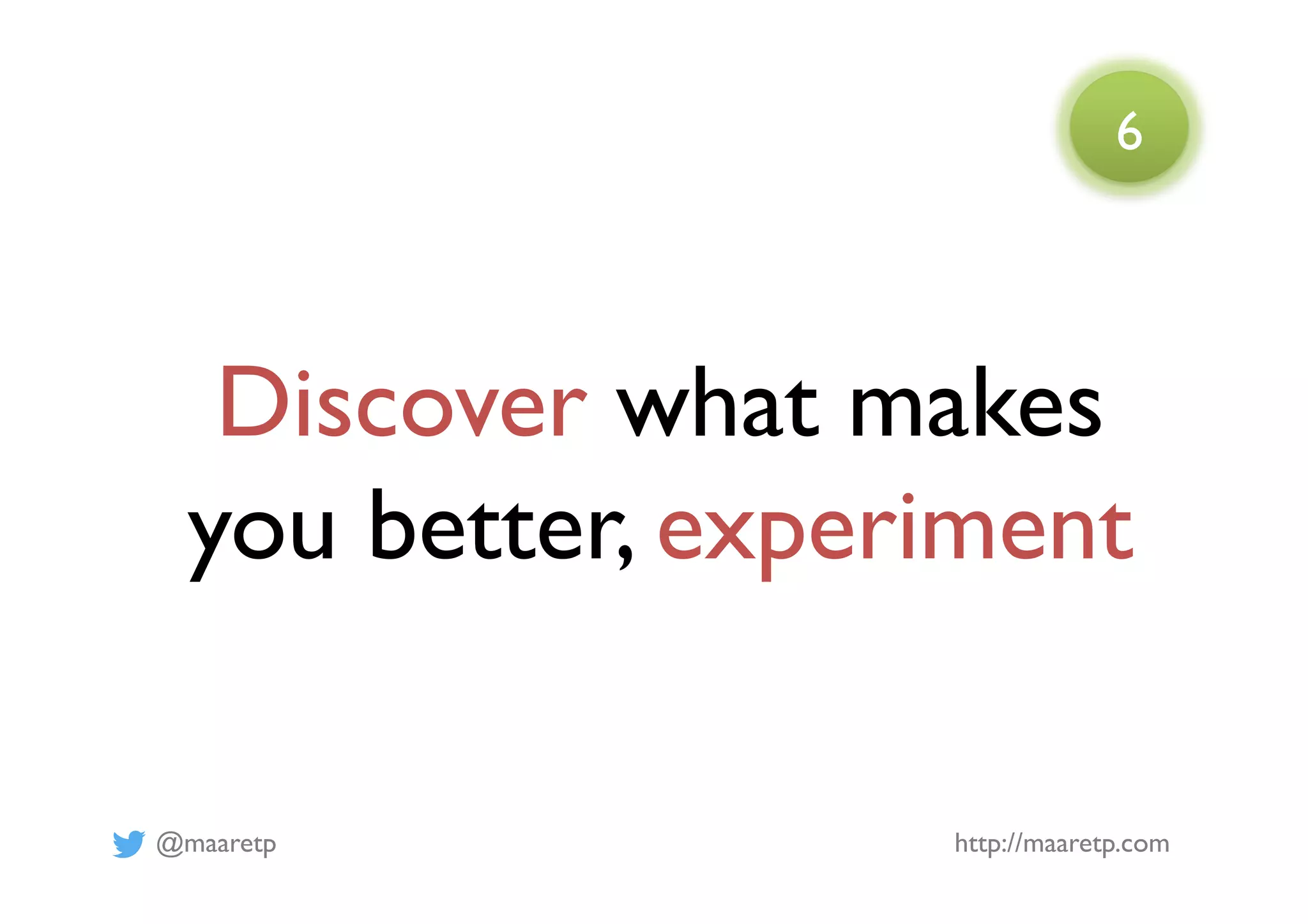 6

Discover what makes you better, experiment

@maaretp

http://maaretp.com